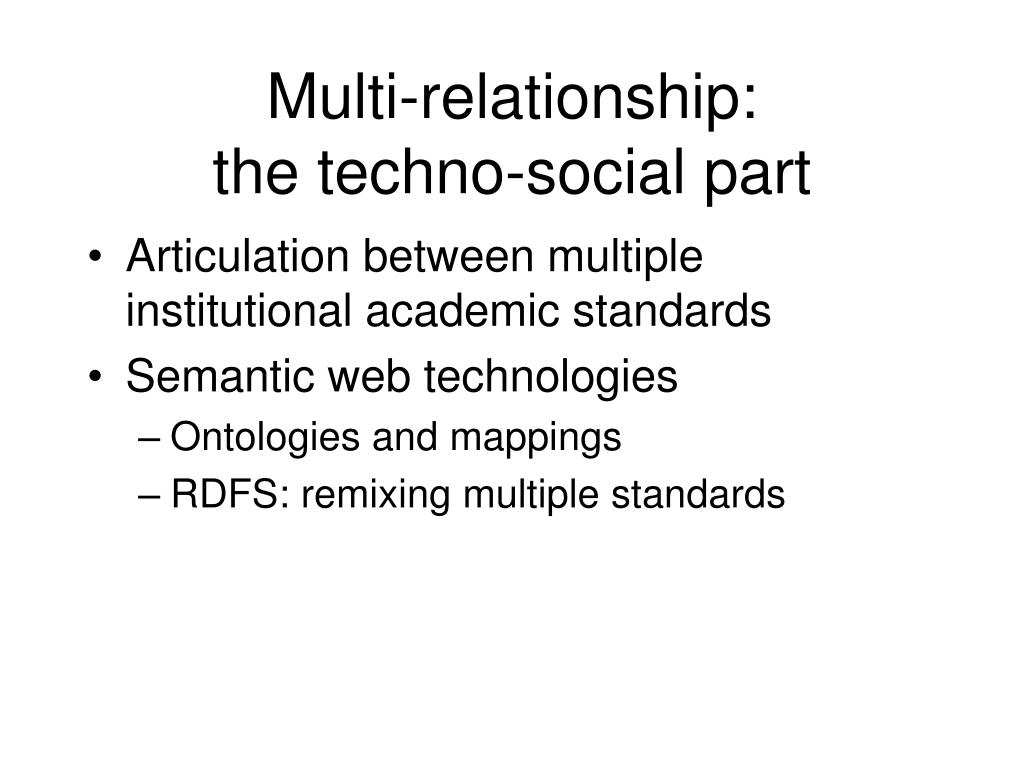 Multi-relationship:
the techno-social part

• Articulation between multiple institutional academic standards
• Semantic web technologies
– Ontologies and mappings
– RDFS: remixing multiple standards